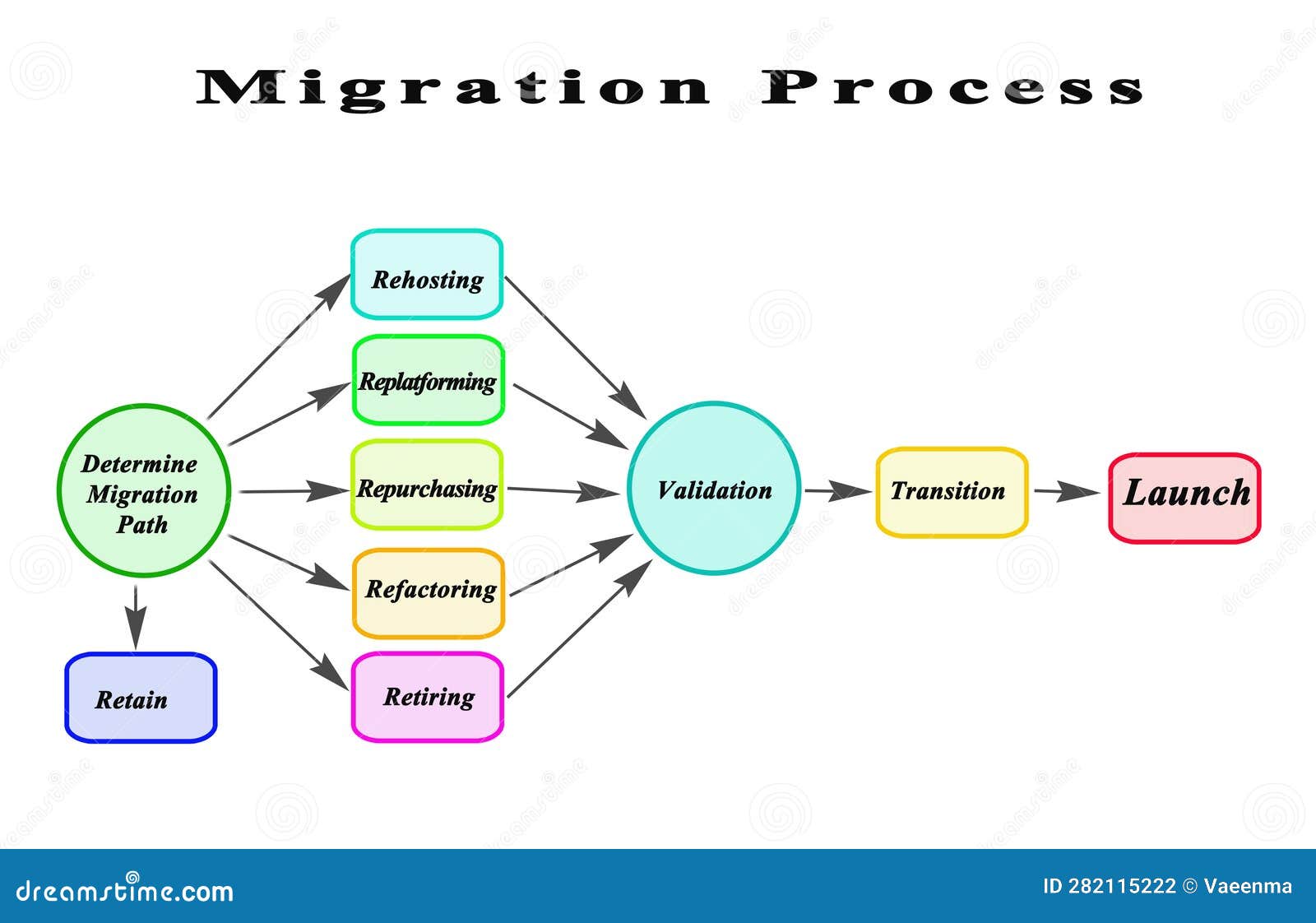 Migration Process

Determine Migration Path

Retain

Rehosting

Replatforming

Repurchasing

Refactoring

Retiring

Validation

Transition

Launch

dreamstime.com

ID 282115222 © Vaeenma